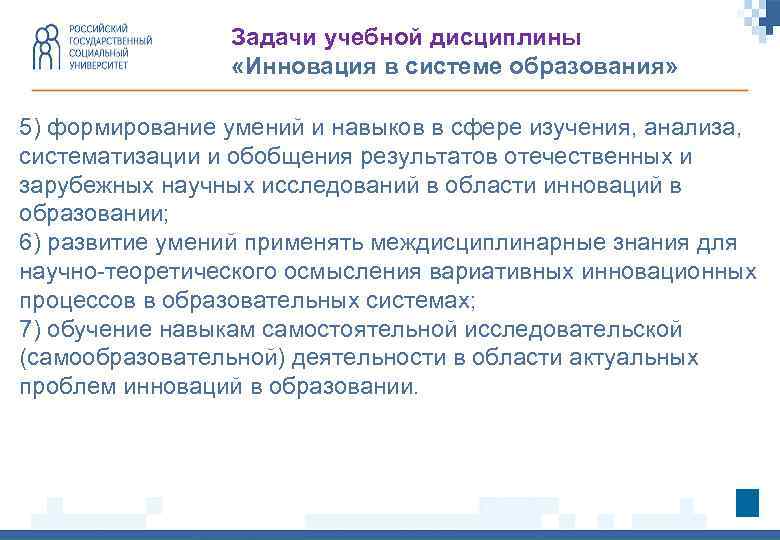 РОССИЙСКИЙ ГОСУДАРСТВЕННЫЙ СОЦИАЛЬНЫЙ УНИВЕРСИТЕТ

Задачи учебной дисциплины «Инновация в системе образования»

5) формирование умений и навыков в сфере изучения, анализа, систематизации и обобщения результатов отечественных и зарубежных научных исследований в области инноваций в образовании;
6) развитие умений применять междисциплинарные знания для научно-теоретического осмысления вариативных инновационных процессов в образовательных системах;
7) обучение навыкам самостоятельной исследовательской (самообразовательной) деятельности в области актуальных проблем инноваций в образовании.